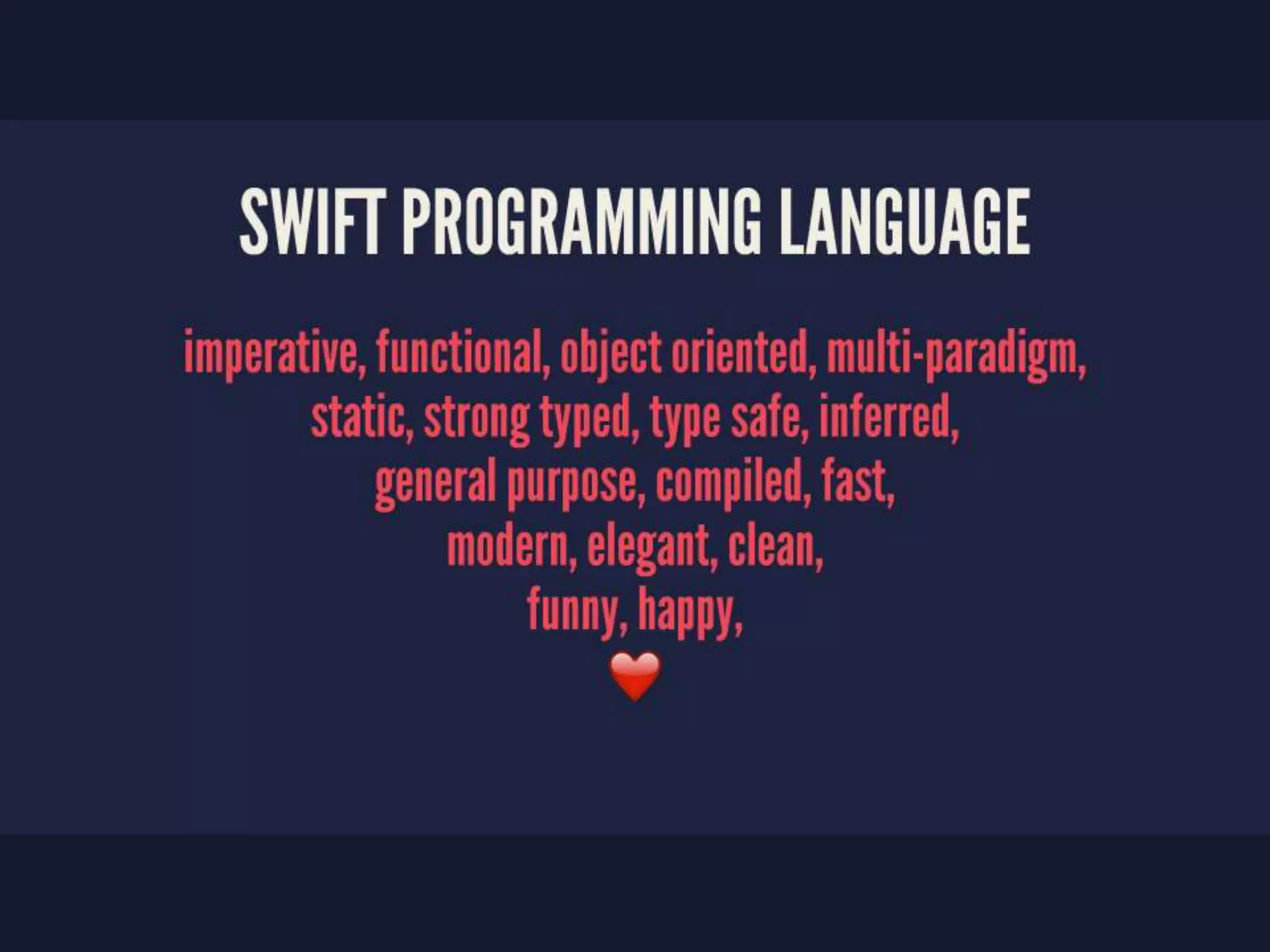 SWIFT PROGRAMMING LANGUAGE

imperative, functional, object oriented, multi-paradigm,
static, strong typed, type safe, inferred,
general purpose, compiled, fast,
modern, elegant, clean,
funny, happy,
❤️